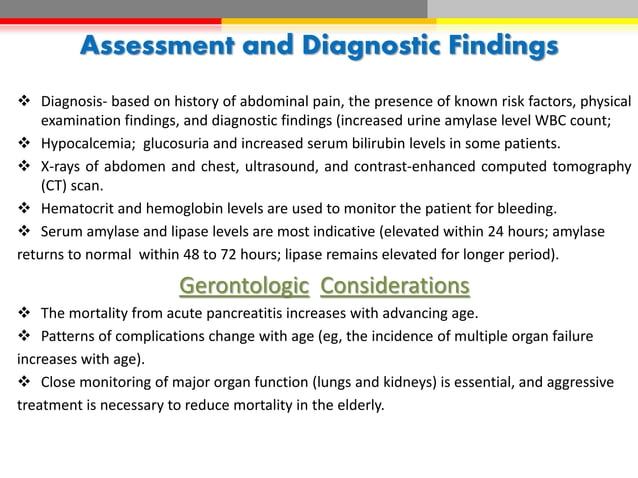 Assessment and Diagnostic Findings

❖ Diagnosis- based on history of abdominal pain, the presence of known risk factors, physical examination findings, and diagnostic findings (increased urine amylase level WBC count;

❖ Hypocalcemia; glucosuria and increased serum bilirubin levels in some patients.

❖ X-rays of abdomen and chest, ultrasound, and contrast-enhanced computed tomography (CT) scan.

❖ Hematocrit and hemoglobin levels are used to monitor the patient for bleeding.

❖ Serum amylase and lipase levels are most indicative (elevated within 24 hours; amylase returns to normal within 48 to 72 hours; lipase remains elevated for longer period).

Gerontologic Considerations

❖ The mortality from acute pancreatitis increases with advancing age.

❖ Patterns of complications change with age (eg, the incidence of multiple organ failure increases with age).

❖ Close monitoring of major organ function (lungs and kidneys) is essential, and aggressive treatment is necessary to reduce mortality in the elderly.